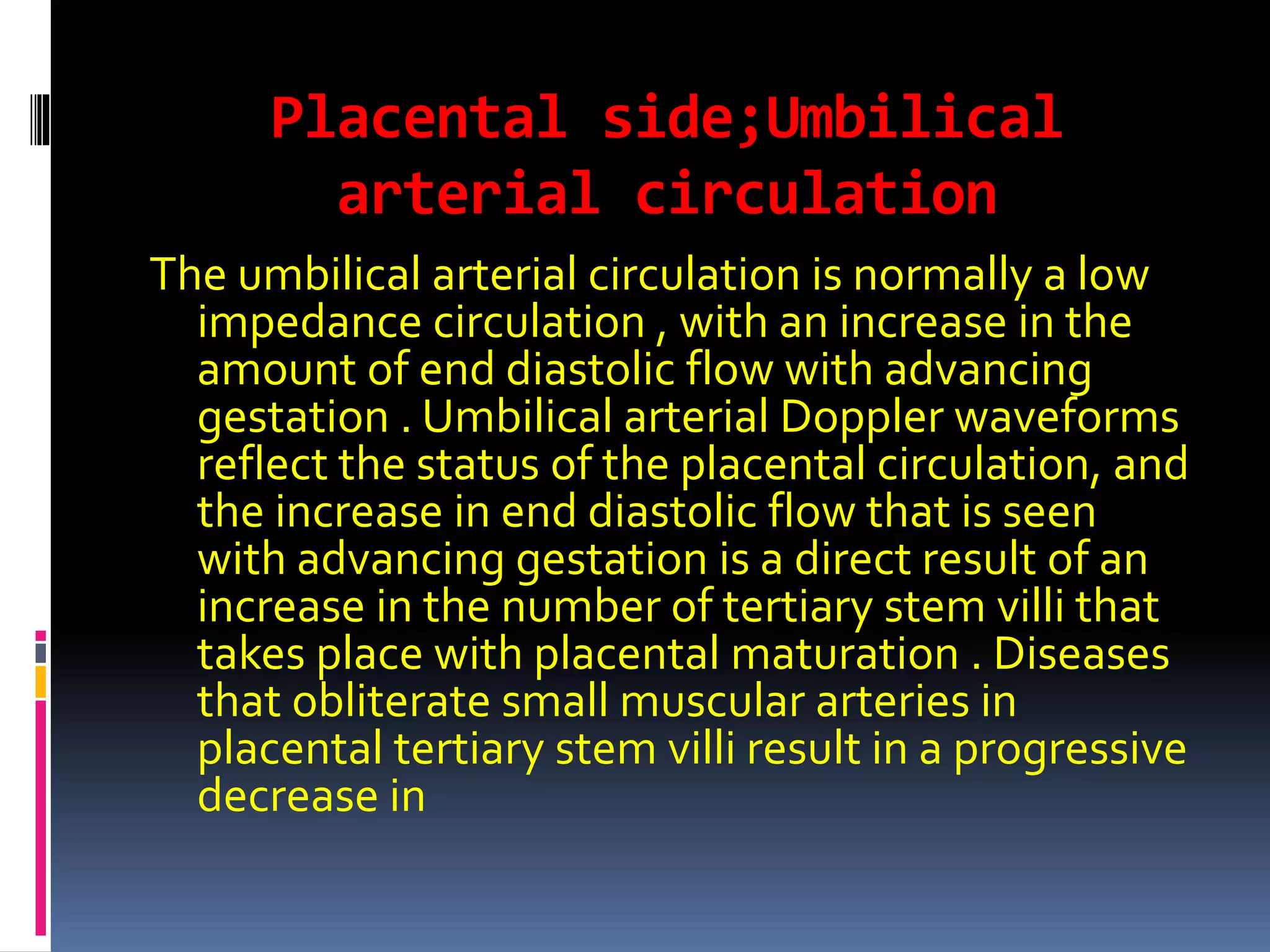 Placental side;Umbilical arterial circulation

The umbilical arterial circulation is normally a low impedance circulation , with an increase in the amount of end diastolic flow with advancing gestation . Umbilical arterial Doppler waveforms reflect the status of the placental circulation, and the increase in end diastolic flow that is seen with advancing gestation is a direct result of an increase in the number of tertiary stem villi that takes place with placental maturation . Diseases that obliterate small muscular arteries in placental tertiary stem villi result in a progressive decrease in